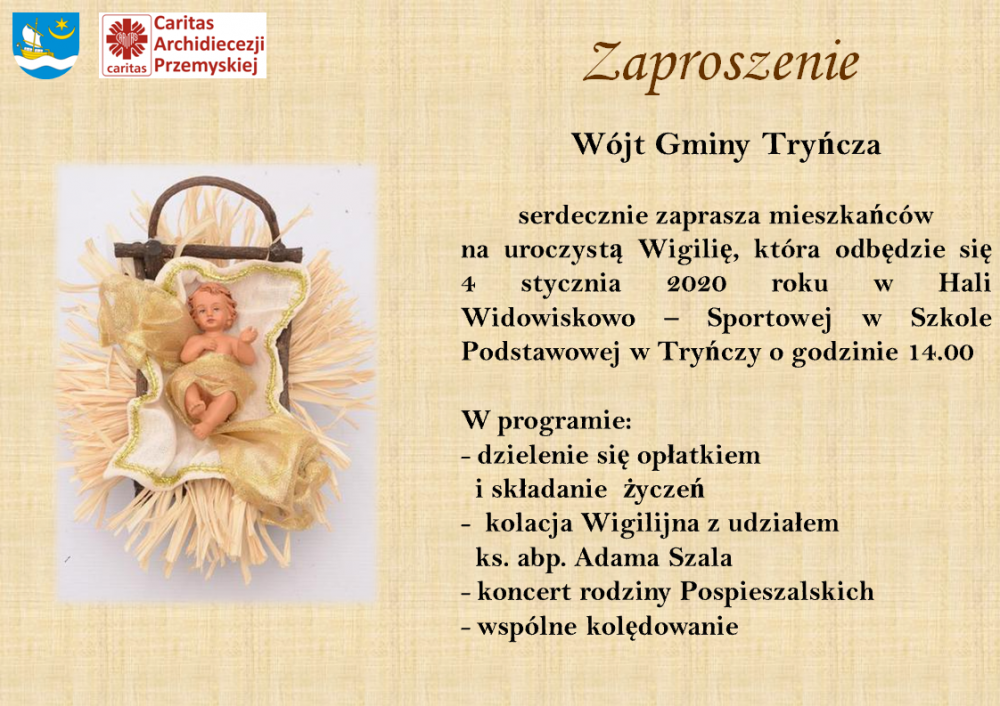 caritas
Caritas
Archidiecezji
Przemyskiej

Zaproszenie

Wójt Gminy Tryńcza

serdecznie zaprasza mieszkańców na uroczystą Wigilię, która odbędzie się 4 stycznia 2020 roku w Hali Widowiskowo – Sportowej w Szkole Podstawowej w Tryńczy o godzinie 14.00

W programie:
- dzielenie się opłatkiem i składanie życzeń
- kolacja Wigilijna z udziałem ks. abp. Adama Szala
- koncert rodziny Pospieszalskich
- wspólne kolędowanie